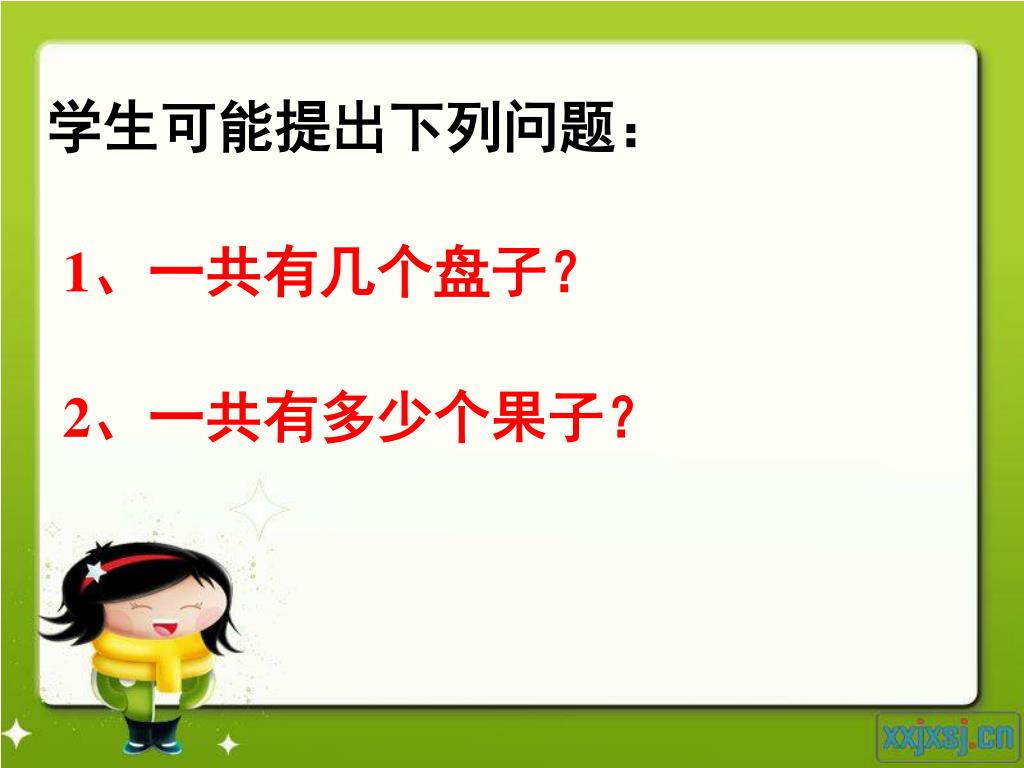 学生可能提出下列问题：

1、一共有几个盘子？

2、一共有多少个果子？

xxjxsj.cn